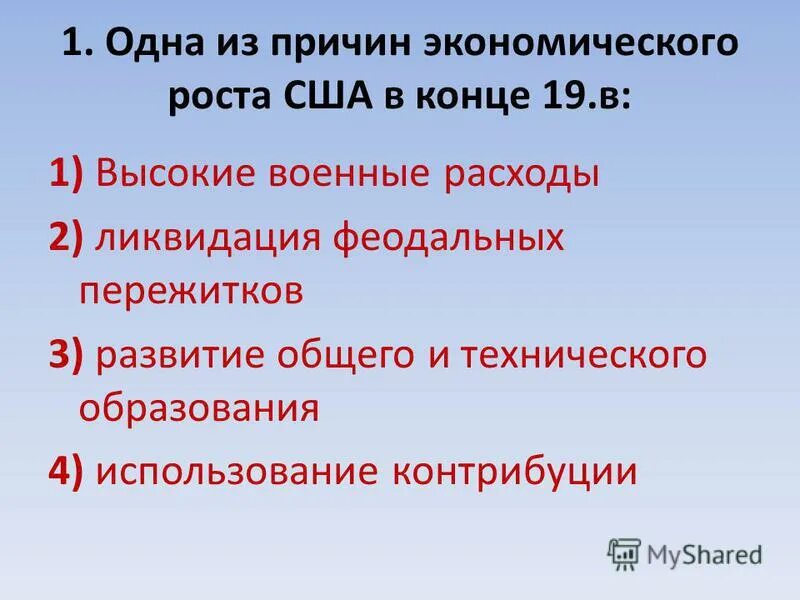 1. Одна из причин экономического роста США в конце 19.в:

1) Высокие военные расходы

2) ликвидация феодальных пережитков

3) развитие общего и технического образования

4) использование контрибуции

MyShared